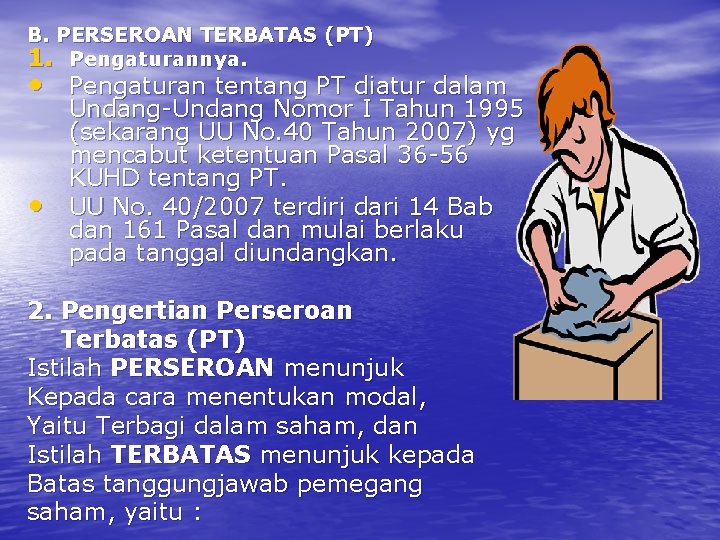 B. PERSEROAN TERBATAS (PT)
1. Pengaturannya.
• Pengaturan tentang PT diatur dalam Undang-Undang Nomor I Tahun 1995 (sekarang UU No.40 Tahun 2007) yg mencabut ketentuan Pasal 36-56 KUHD tentang PT.
• UU No. 40/2007 terdiri dari 14 Bab dan 161 Pasal dan mulai berlaku pada tanggal diundangkan.

2. Pengertian Perseroan Terbatas (PT)
Istilah PERSEROAN menunjuk Kepada cara menentukan modal, Yaitu Terbagi dalam saham, dan Istilah TERBATAS menunjuk kepada Batas tanggungjawab pemegang saham, yaitu :